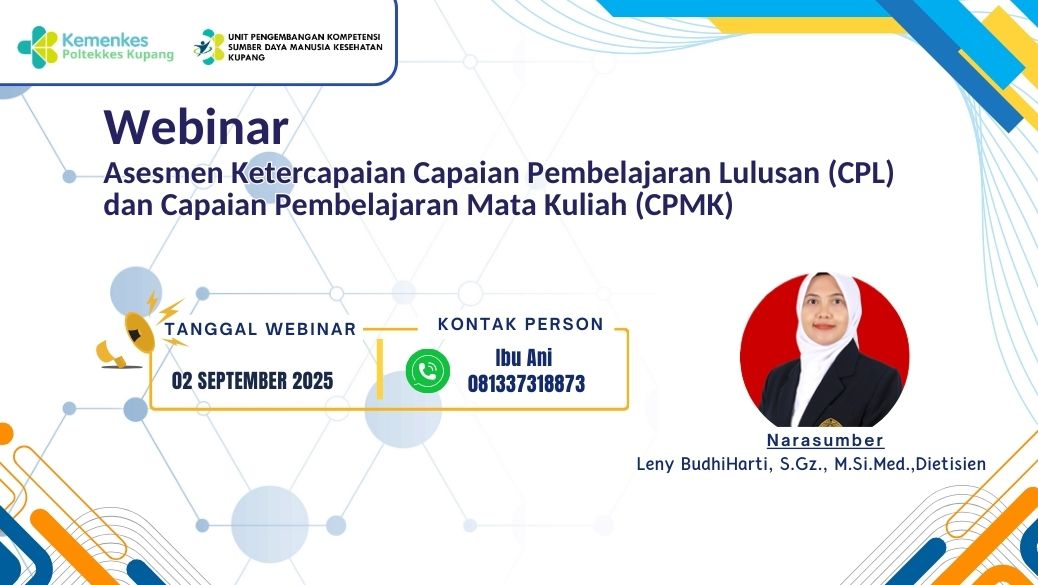 Kemenkes
Poltekkes Kupang

UNIT PENGEMBANGAN KOMPETENSI SUMBER DAYA MANUSIA KESEHATAN KUPANG

Webinar
Asesmen Ketercapaian Capaian Pembelajaran Lulusan (CPL) dan Capaian Pembelajaran Mata Kuliah (CPMK)

TANGGAL WEBINAR
02 SEPTEMBER 2025

KONTAK PERSON
Ibu Ani
081337318873

Narasumber
Leny BudhiHarti, S.Gz., M.Si.Med.,Dietisien